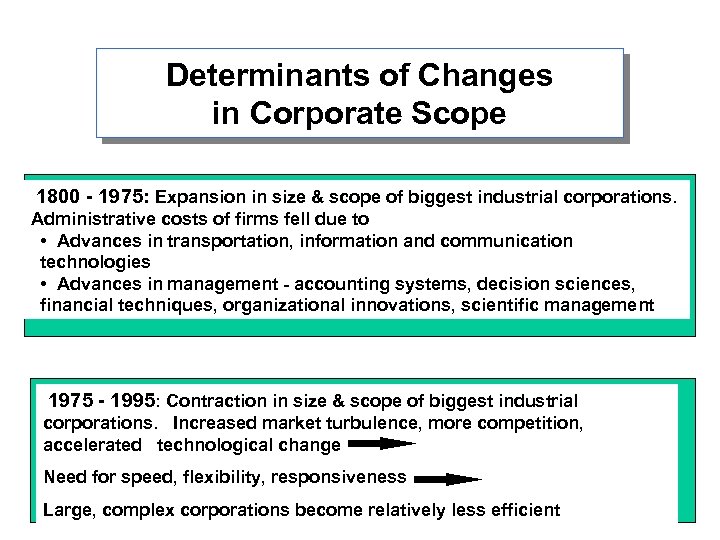 Determinants of Changes in Corporate Scope

1800 - 1975: Expansion in size & scope of biggest industrial corporations. Administrative costs of firms fell due to
• Advances in transportation, information and communication technologies
• Advances in management - accounting systems, decision sciences, financial techniques, organizational innovations, scientific management

1975 - 1995: Contraction in size & scope of biggest industrial corporations. Increased market turbulence, more competition, accelerated technological change

Need for speed, flexibility, responsiveness

Large, complex corporations become relatively less efficient